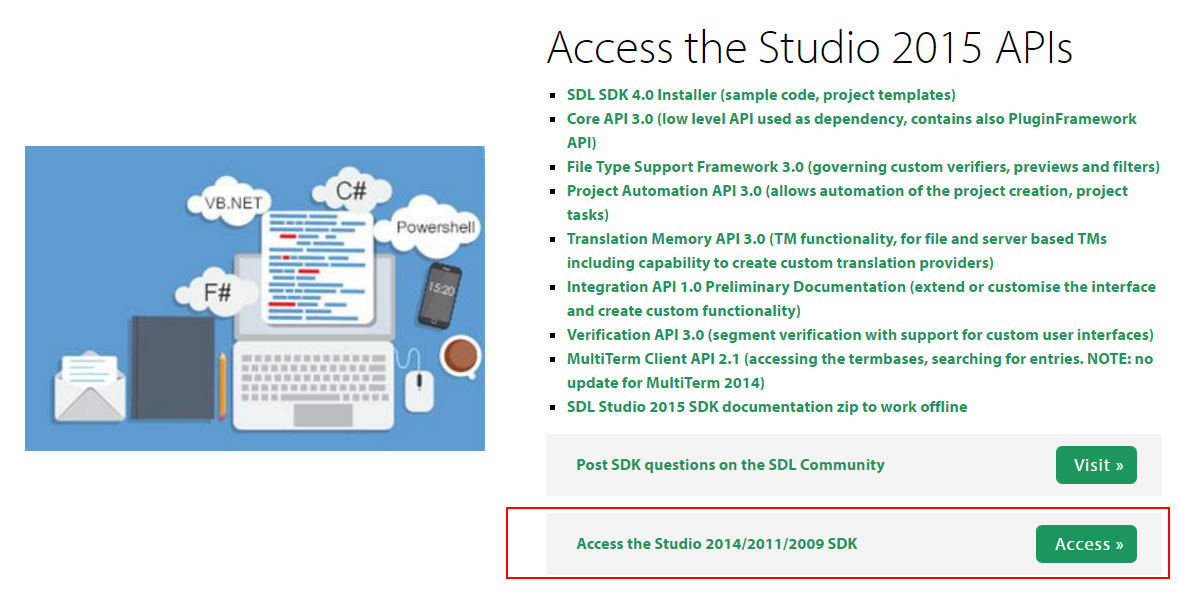 VB.NET
C#
Powershell
F#
15:20

Access the Studio 2015 APIs

- SDL SDK 4.0 Installer (sample code, project templates)
- Core API 3.0 (low level API used as dependency, contains also PluginFramework API)
- File Type Support Framework 3.0 (governing custom verifiers, previews and filters)
- Project Automation API 3.0 (allows automation of the project creation, project tasks)
- Translation Memory API 3.0 (TM functionality, for file and server based TMs including capability to create custom translation providers)
- Integration API 1.0 Preliminary Documentation (extend or customise the interface and create custom functionality)
- Verification API 3.0 (segment verification with support for custom user interfaces)
- MultiTerm Client API 2.1 (accessing the termbases, searching for entries. NOTE: no update for MultiTerm 2014)
- SDL Studio 2015 SDK documentation zip to work offline

Post SDK questions on the SDL Community
Visit »

Access the Studio 2014/2011/2009 SDK
Access »